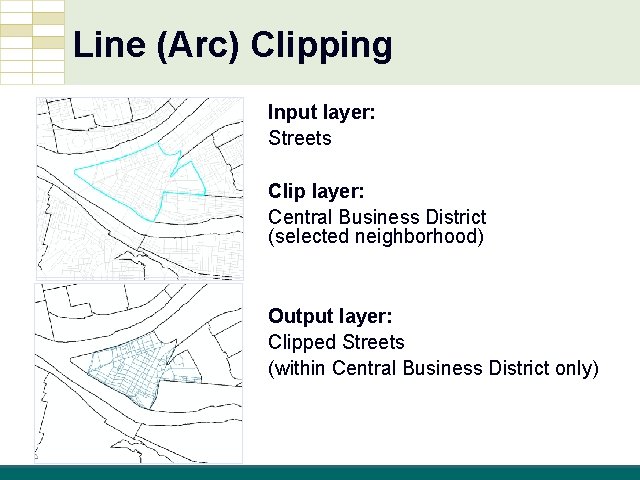 Line (Arc) Clipping

Input layer:
Streets

Clip layer:
Central Business District
(selected neighborhood)

Output layer:
Clipped Streets
(within Central Business District only)